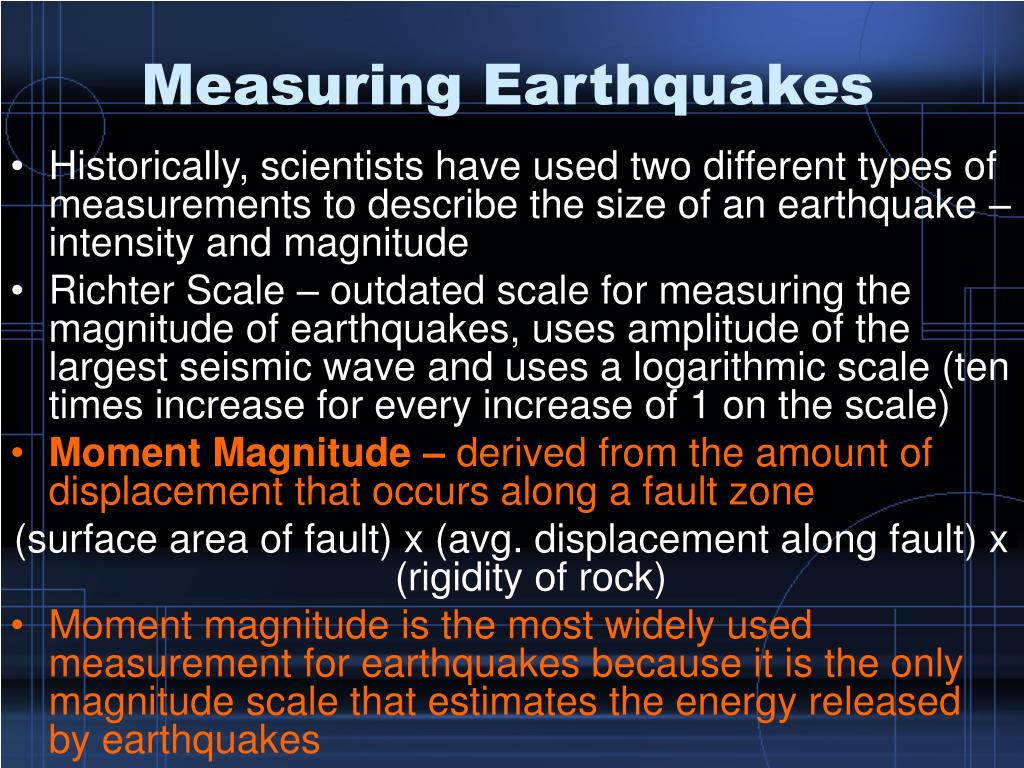 Measuring Earthquakes

• Historically, scientists have used two different types of measurements to describe the size of an earthquake – intensity and magnitude
• Richter Scale – outdated scale for measuring the magnitude of earthquakes, uses amplitude of the largest seismic wave and uses a logarithmic scale (ten times increase for every increase of 1 on the scale)
• Moment Magnitude – derived from the amount of displacement that occurs along a fault zone

(surface area of fault) x (avg. displacement along fault) x (rigidity of rock)

• Moment magnitude is the most widely used measurement for earthquakes because it is the only magnitude scale that estimates the energy released by earthquakes